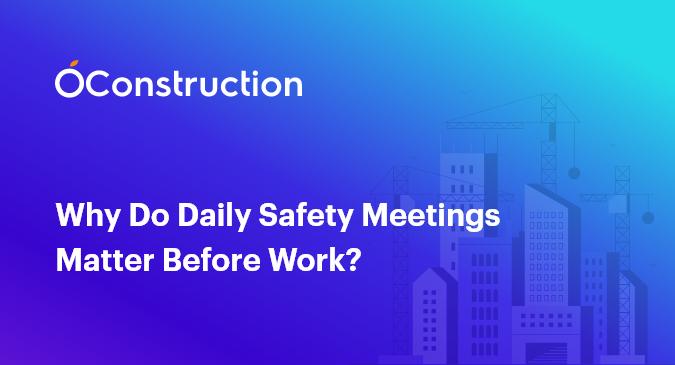 OConstruction

Why Do Daily Safety Meetings Matter Before Work?